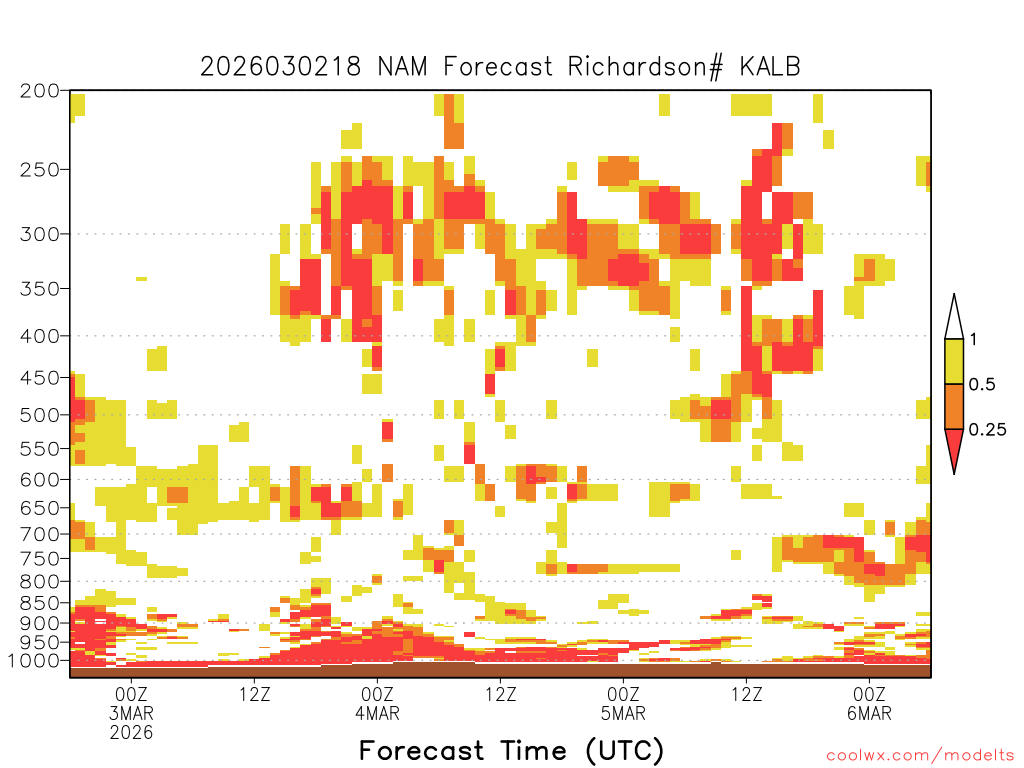 2026030218 NAM Forecast Richardson# KALB

200
250
300
350
400
450
500
550
600
650
700
750
800
850
900
950
1000

1
0.5
0.25

00Z
3MAR
2026

12Z

00Z
4MAR

12Z

00Z
5MAR

12Z

00Z
6MAR

Forecast Time (UTC)

coolwx.com/modelts